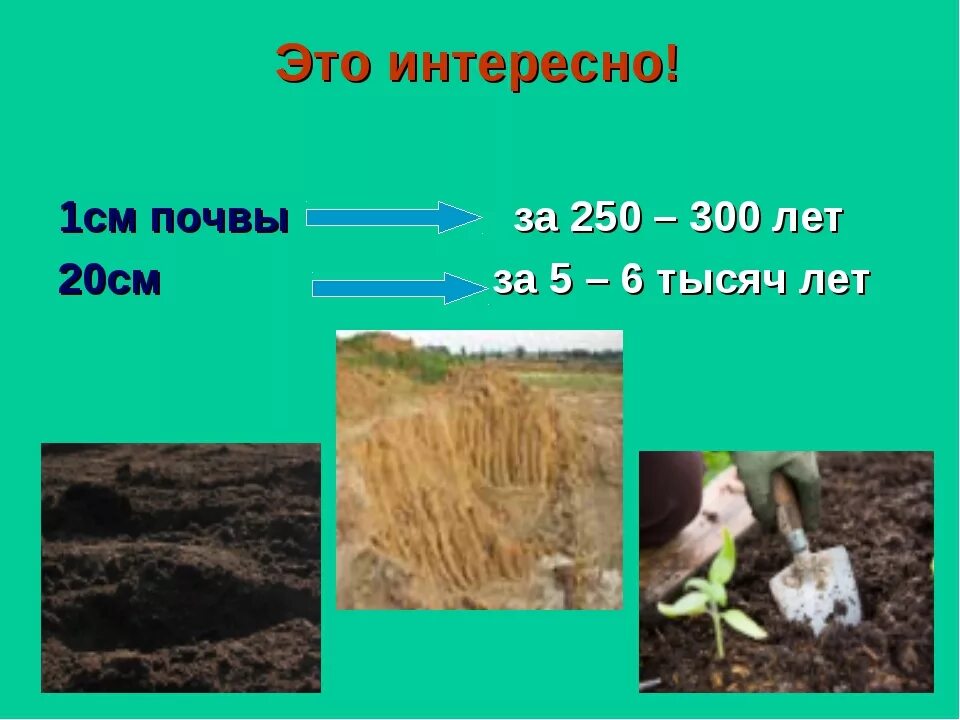 Это интересно!

1см почвы за 250 – 300 лет
20см за 5 – 6 тысяч лет